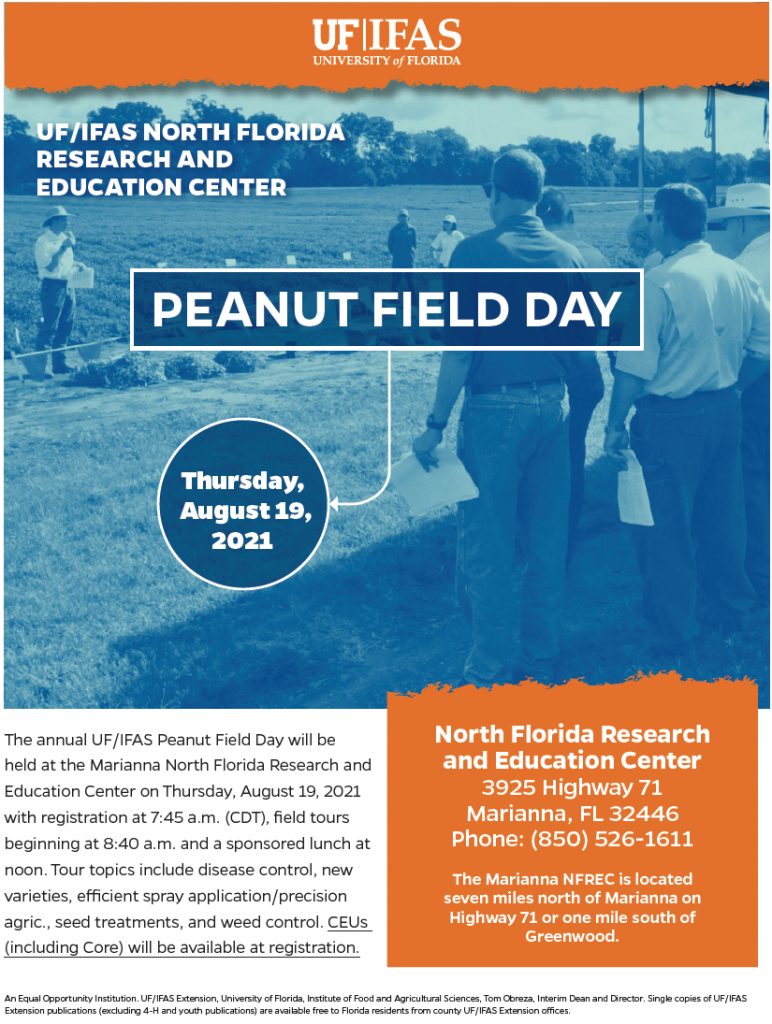 UF|IFAS
UNIVERSITY of FLORIDA

UF/IFAS NORTH FLORIDA RESEARCH AND EDUCATION CENTER

PEANUT FIELD DAY

Thursday, August 19, 2021

The annual UF/IFAS Peanut Field Day will be held at the Marianna North Florida Research and Education Center on Thursday, August 19, 2021 with registration at 7:45 a.m. (CDT), field tours beginning at 8:40 a.m. and a sponsored lunch at noon. Tour topics include disease control, new varieties, efficient spray application/precision agric., seed treatments, and weed control. CEUs (including Core) will be available at registration.

North Florida Research and Education Center
3925 Highway 71
Marianna, FL 32446
Phone: (850) 526-1611

The Marianna NFREC is located seven miles north of Marianna on Highway 71 or one mile south of Greenwood.

An Equal Opportunity Institution. UF/IFAS Extension, University of Florida, Institute of Food and Agricultural Sciences, Tom Obreza, Interim Dean and Director. Single copies of UF/IFAS Extension publications (excluding 4-H and youth publications) are available free to Florida residents from county UF/IFAS Extension offices.